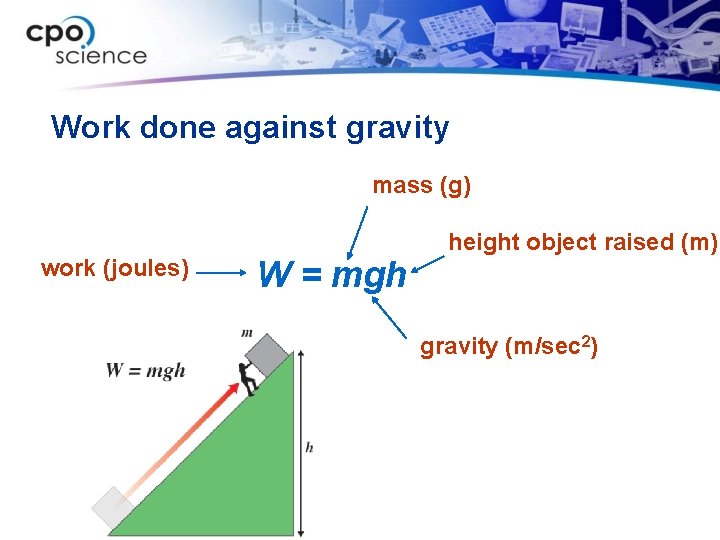 cpo science

Work done against gravity

mass (g)

height object raised (m)

work (joules) $W = mgh$

gravity (m/sec$^2$)

$W = mgh$

$m$

$h$